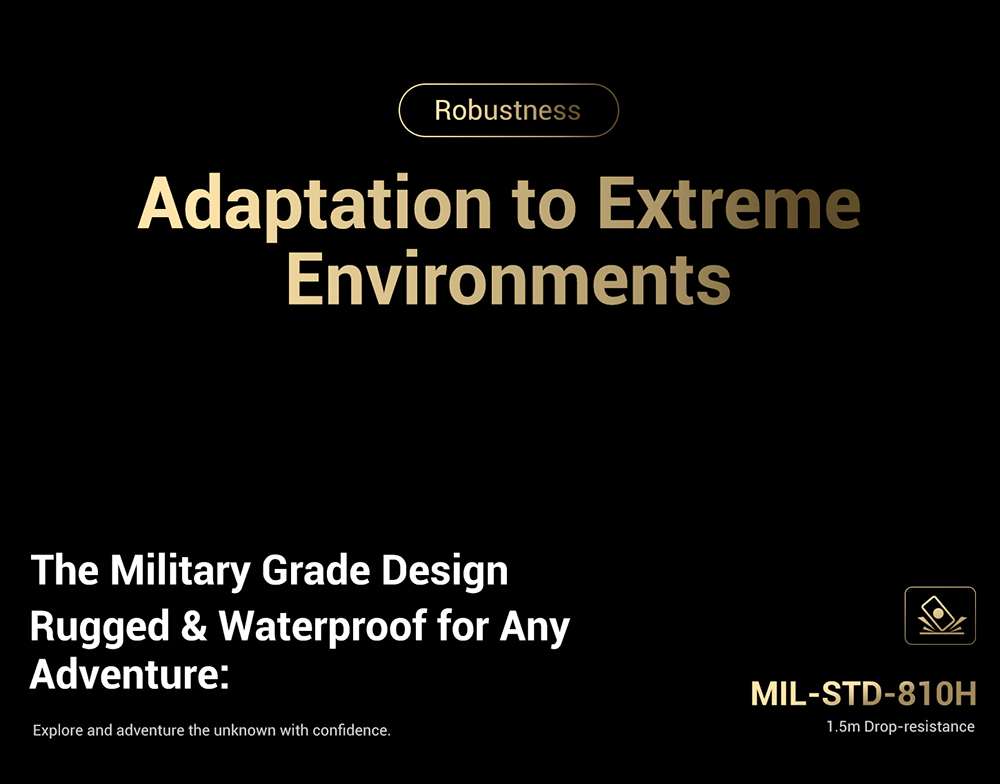 Robustness

Adaptation to Extreme Environments

The Military Grade Design

Rugged & Waterproof for Any Adventure:

Explore and adventure the unknown with confidence.

MIL-STD-810H

1.5m Drop-resistance